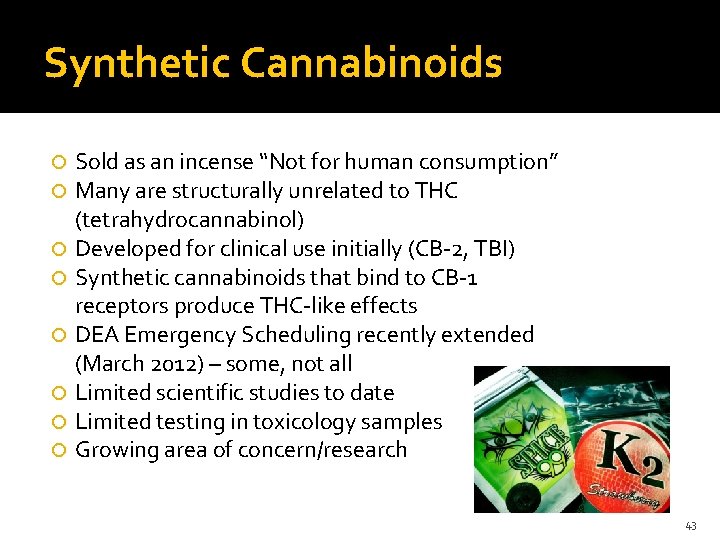 Synthetic Cannabinoids

Sold as an incense “Not for human consumption”
Many are structurally unrelated to THC (tetrahydrocannabinol)
Developed for clinical use initially (CB-2, TBI)
Synthetic cannabinoids that bind to CB-1 receptors produce THC-like effects
DEA Emergency Scheduling recently extended (March 2012) – some, not all
Limited scientific studies to date
Limited testing in toxicology samples
Growing area of concern/research

SPICE
K2
Strawberry

43